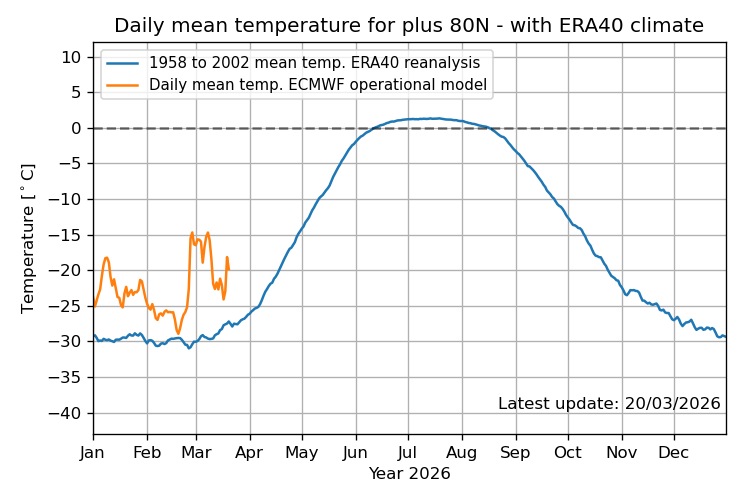 Daily mean temperature for plus 80N - with ERA40 climate

1958 to 2002 mean temp. ERA40 reanalysis
Daily mean temp. ECMWF operational model

Temperature [$^\circ$C]

10
5
0
−5
−10
−15
−20
−25
−30
−35
−40

Latest update: 20/03/2026

Jan Feb Mar Apr May Jun Jul Aug Sep Oct Nov Dec
Year 2026